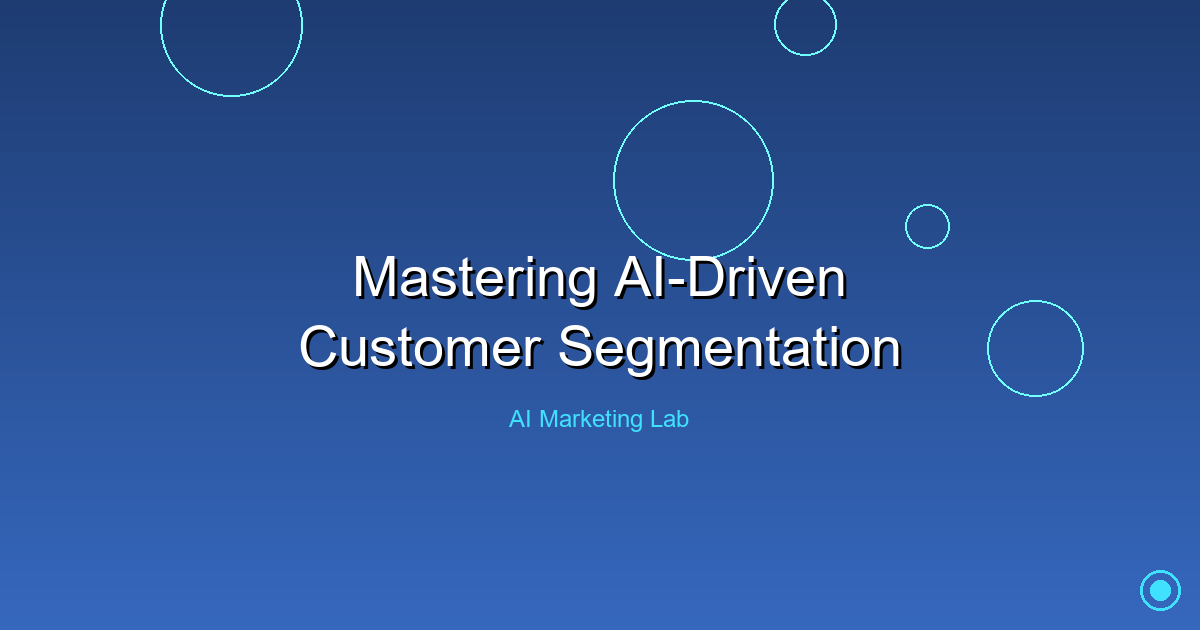 Mastering AI-Driven Customer Segmentation

AI Marketing Lab